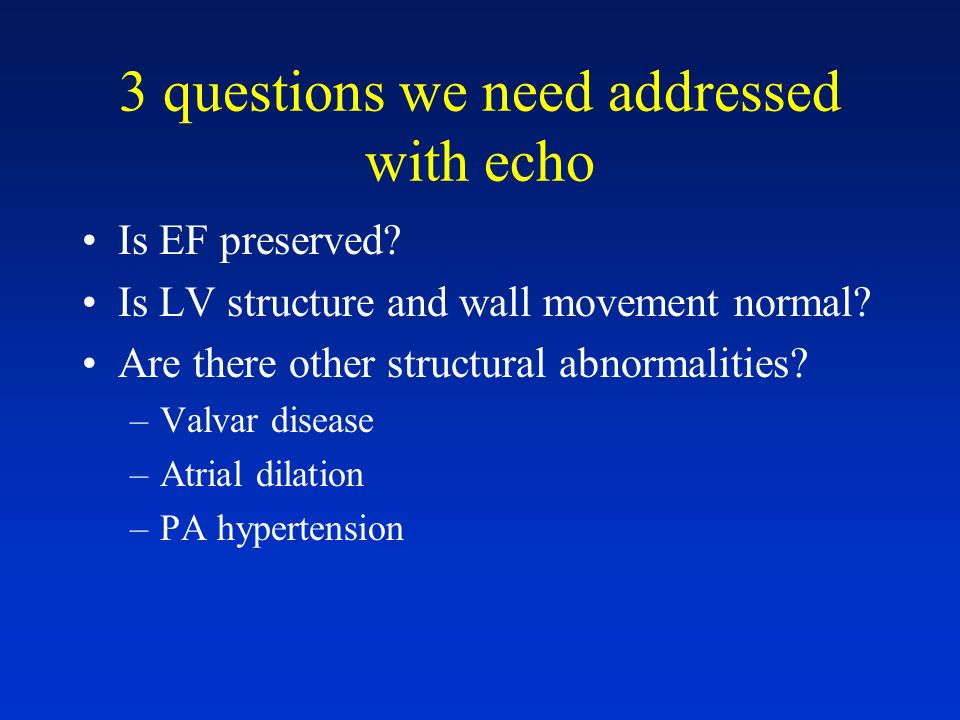 3 questions we need addressed with echo

• Is EF preserved?
• Is LV structure and wall movement normal?
• Are there other structural abnormalities?
– Valvar disease
– Atrial dilation
– PA hypertension